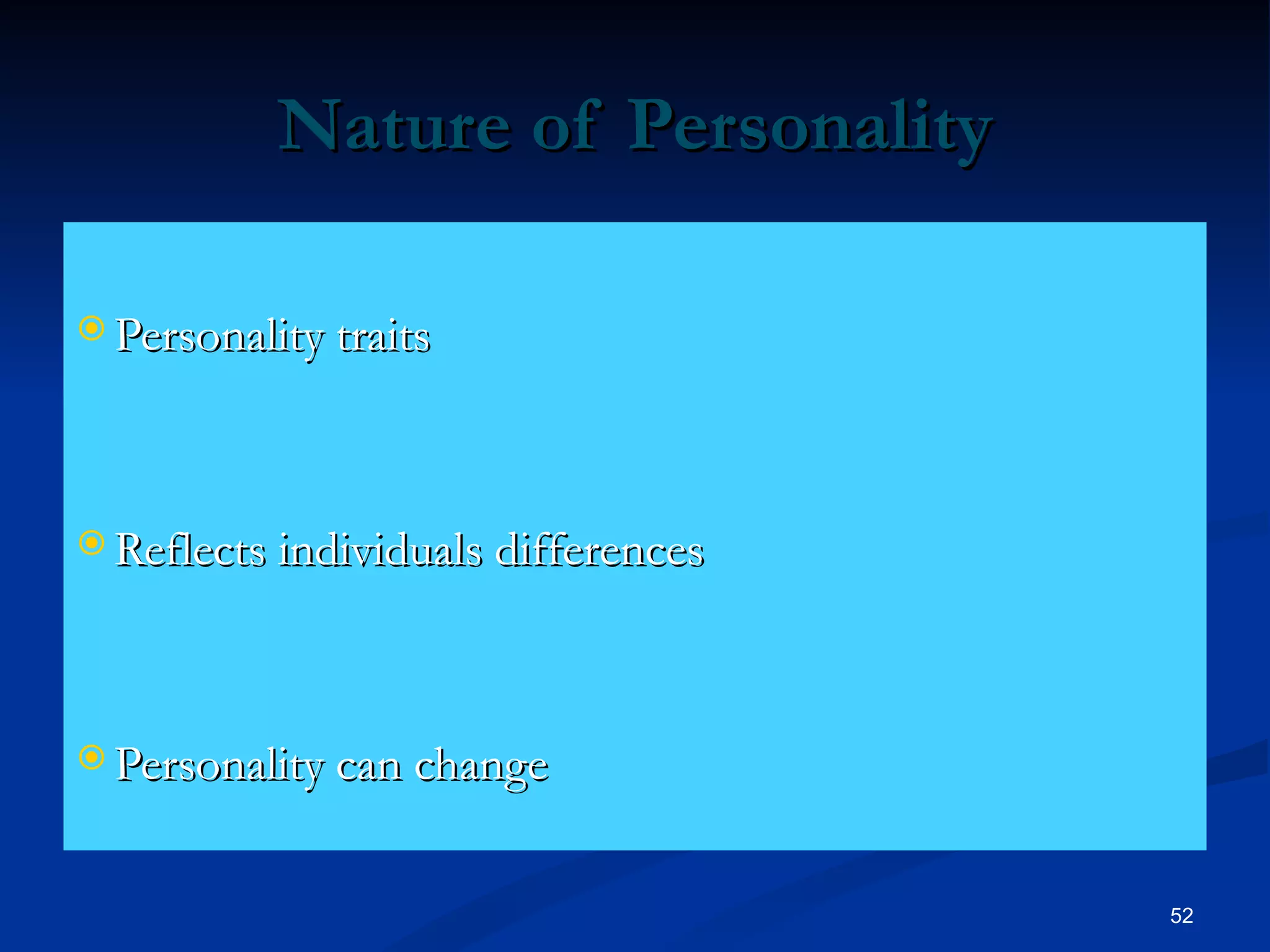 Nature of Personality

Personality traits

Reflects individuals differences

Personality can change

52